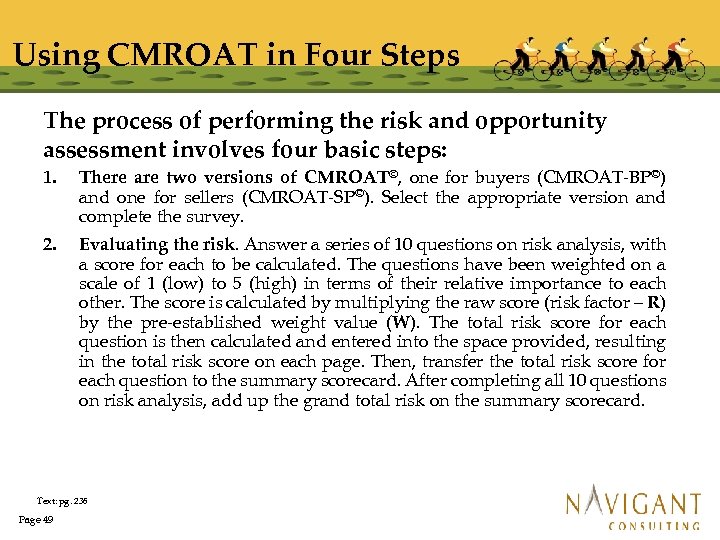 Using CMROAT in Four Steps

The process of performing the risk and opportunity assessment involves four basic steps:

1. There are two versions of CMROAT©, one for buyers (CMROAT-BP©) and one for sellers (CMROAT-SP©). Select the appropriate version and complete the survey.

2. Evaluating the risk. Answer a series of 10 questions on risk analysis, with a score for each to be calculated. The questions have been weighted on a scale of 1 (low) to 5 (high) in terms of their relative importance to each other. The score is calculated by multiplying the raw score (risk factor – R) by the pre-established weight value (W). The total risk score for each question is then calculated and entered into the space provided, resulting in the total risk score on each page. Then, transfer the total risk score for each question to the summary scorecard. After completing all 10 questions on risk analysis, add up the grand total risk on the summary scorecard.

Text: pg. 236

Page 49

NAVIGANT CONSULTING